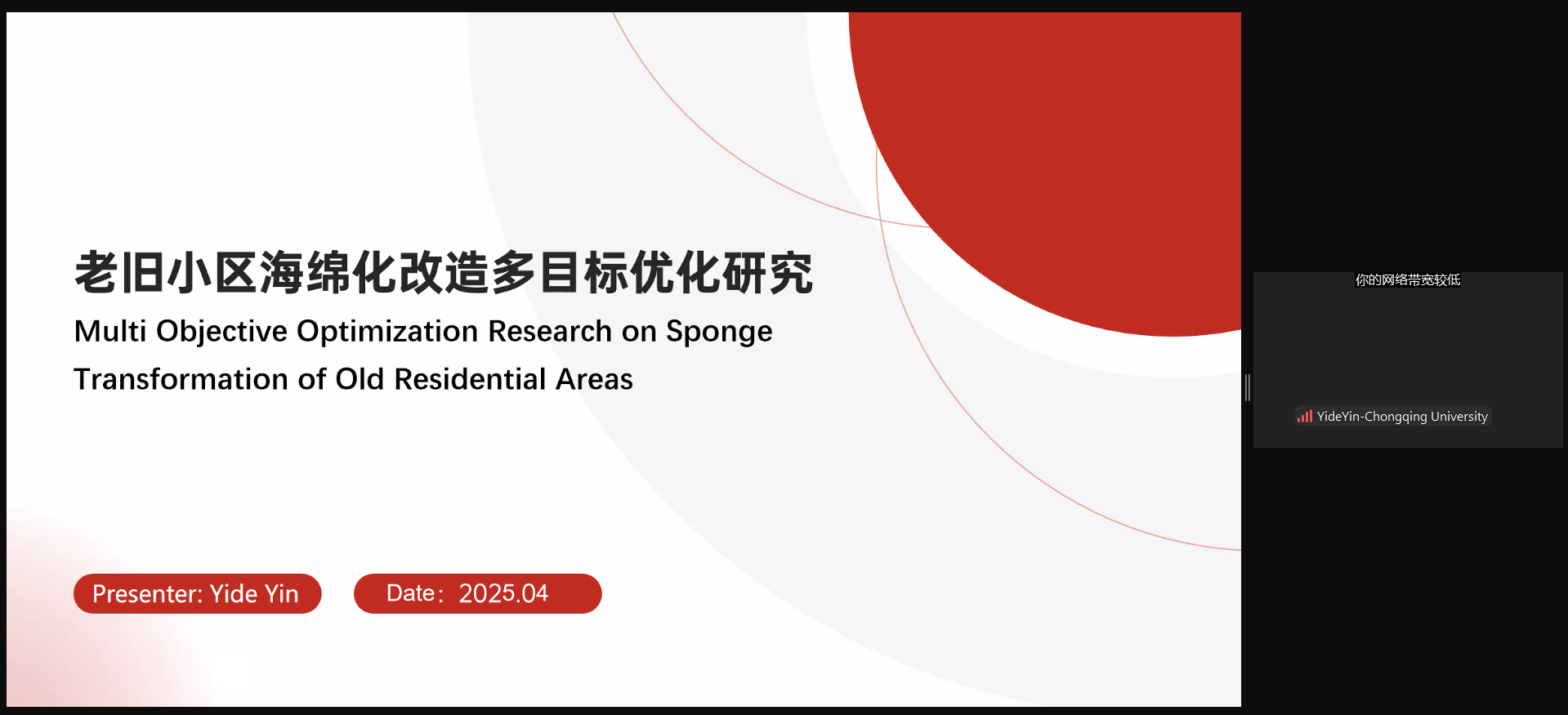 老旧小区海绵化改造多目标优化研究
Multi Objective Optimization Research on Sponge Transformation of Old Residential Areas

Presenter: Yide Yin

Date：2025.04

你的网络带宽较低

YideYin-Chongqing University